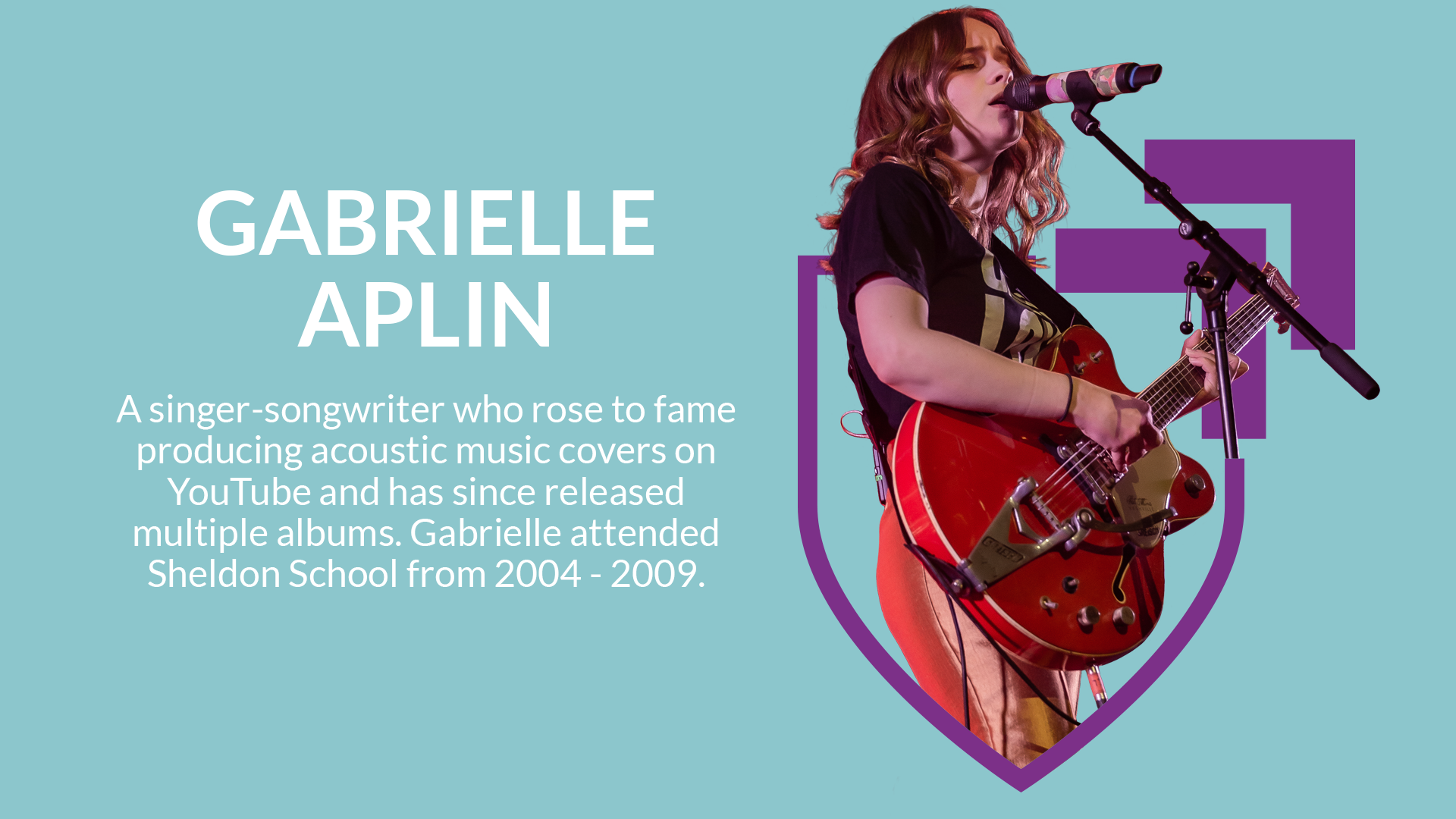 GABRIELLE APLIN

A singer-songwriter who rose to fame producing acoustic music covers on YouTube and has since released multiple albums. Gabrielle attended Sheldon School from 2004 - 2009.